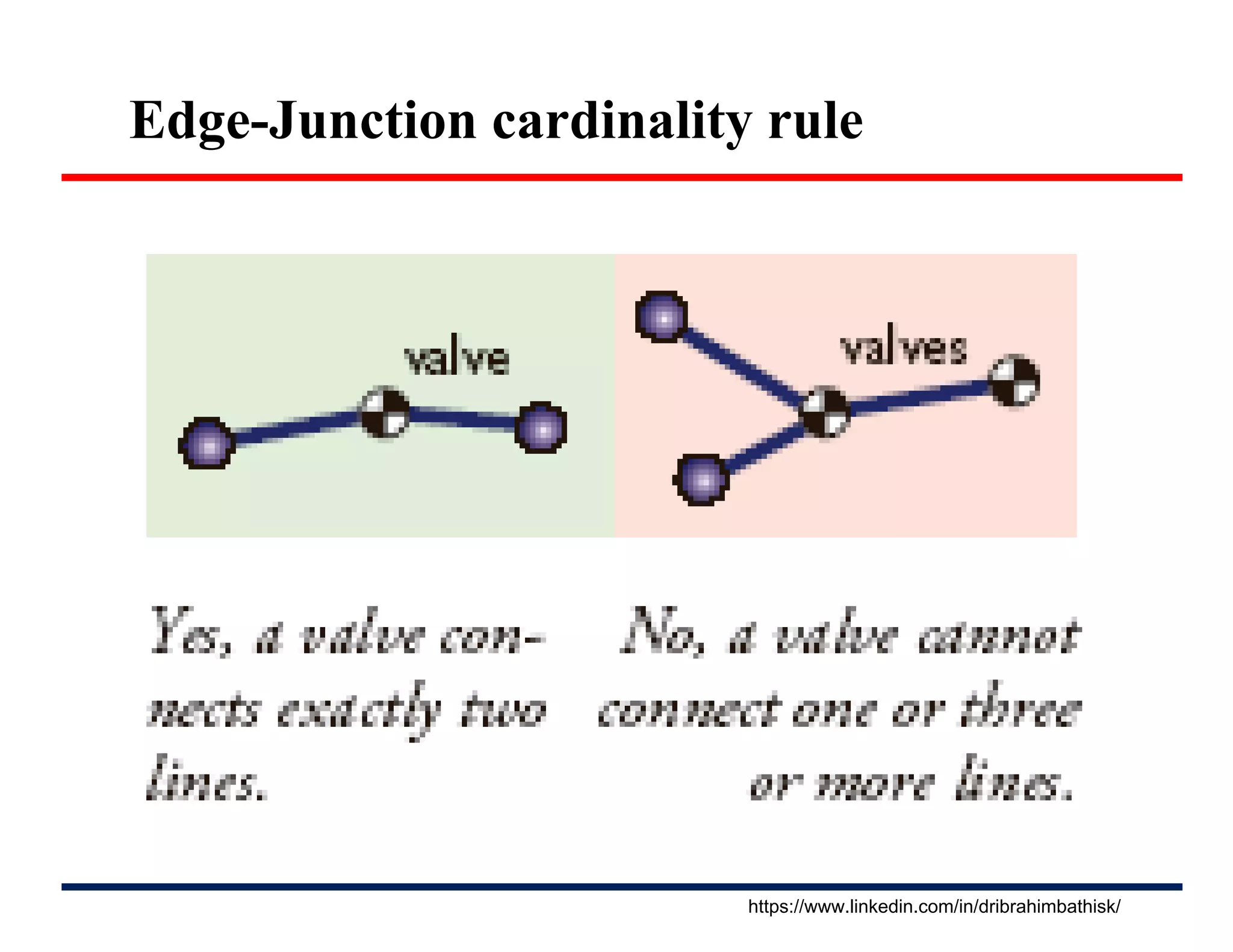 Edge-Junction cardinality rule

valve

valves

Yes, a valve connects exactly two lines.

No, a valve cannot connect one or three or more lines.

https://www.linkedin.com/in/dribrahimbathisk/